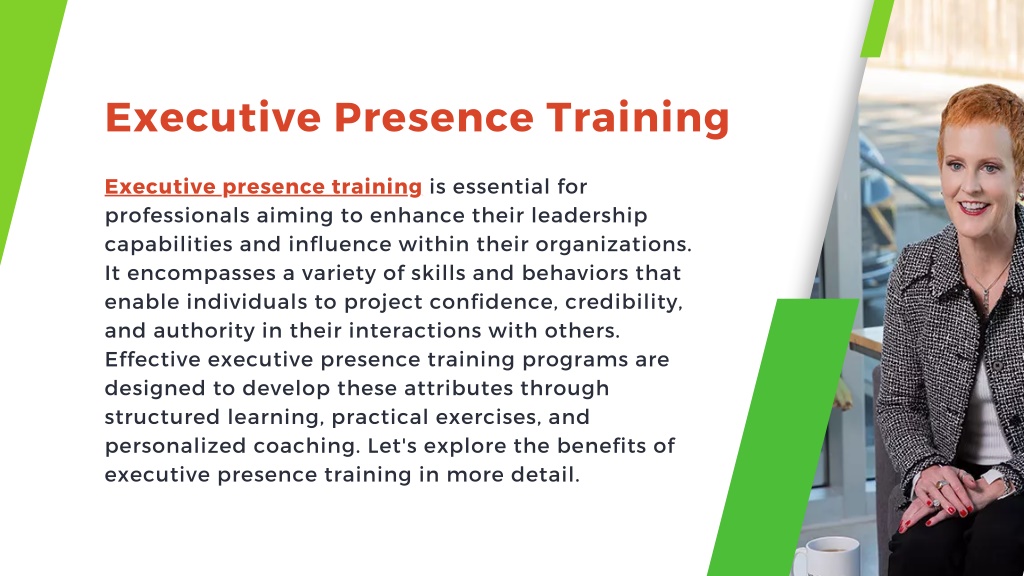 Executive Presence Training

Executive presence training is essential for professionals aiming to enhance their leadership capabilities and influence within their organizations. It encompasses a variety of skills and behaviors that enable individuals to project confidence, credibility, and authority in their interactions with others. Effective executive presence training programs are designed to develop these attributes through structured learning, practical exercises, and personalized coaching. Let's explore the benefits of executive presence training in more detail.